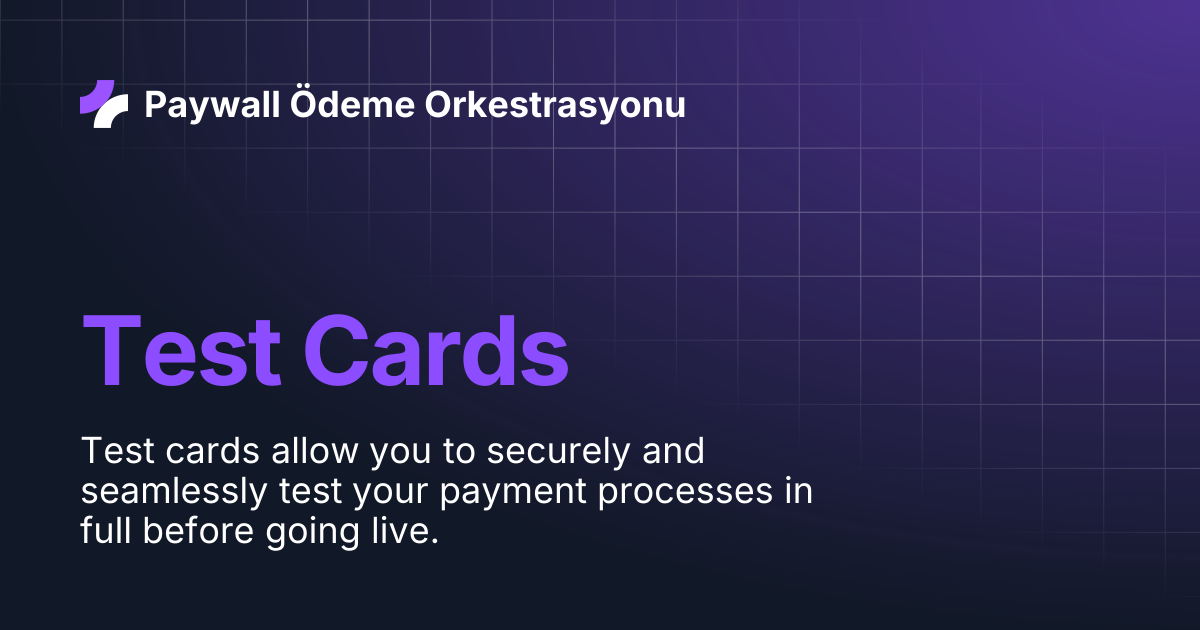 Paywall Ödeme Orkestrasyonu

Test Cards

Test cards allow you to securely and seamlessly test your payment processes in full before going live.